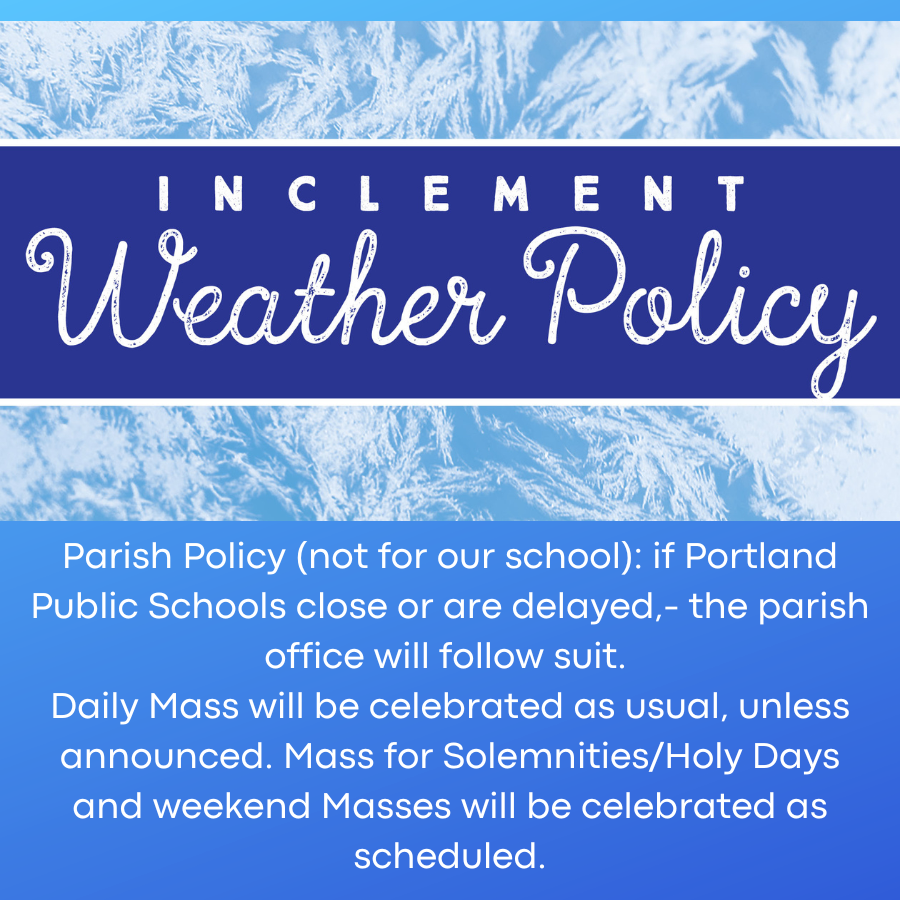 INCLEMENT
Weather Policy

Parish Policy (not for our school): if Portland Public Schools close or are delayed,- the parish office will follow suit.
Daily Mass will be celebrated as usual, unless announced. Mass for Solemnities/Holy Days and weekend Masses will be celebrated as scheduled.